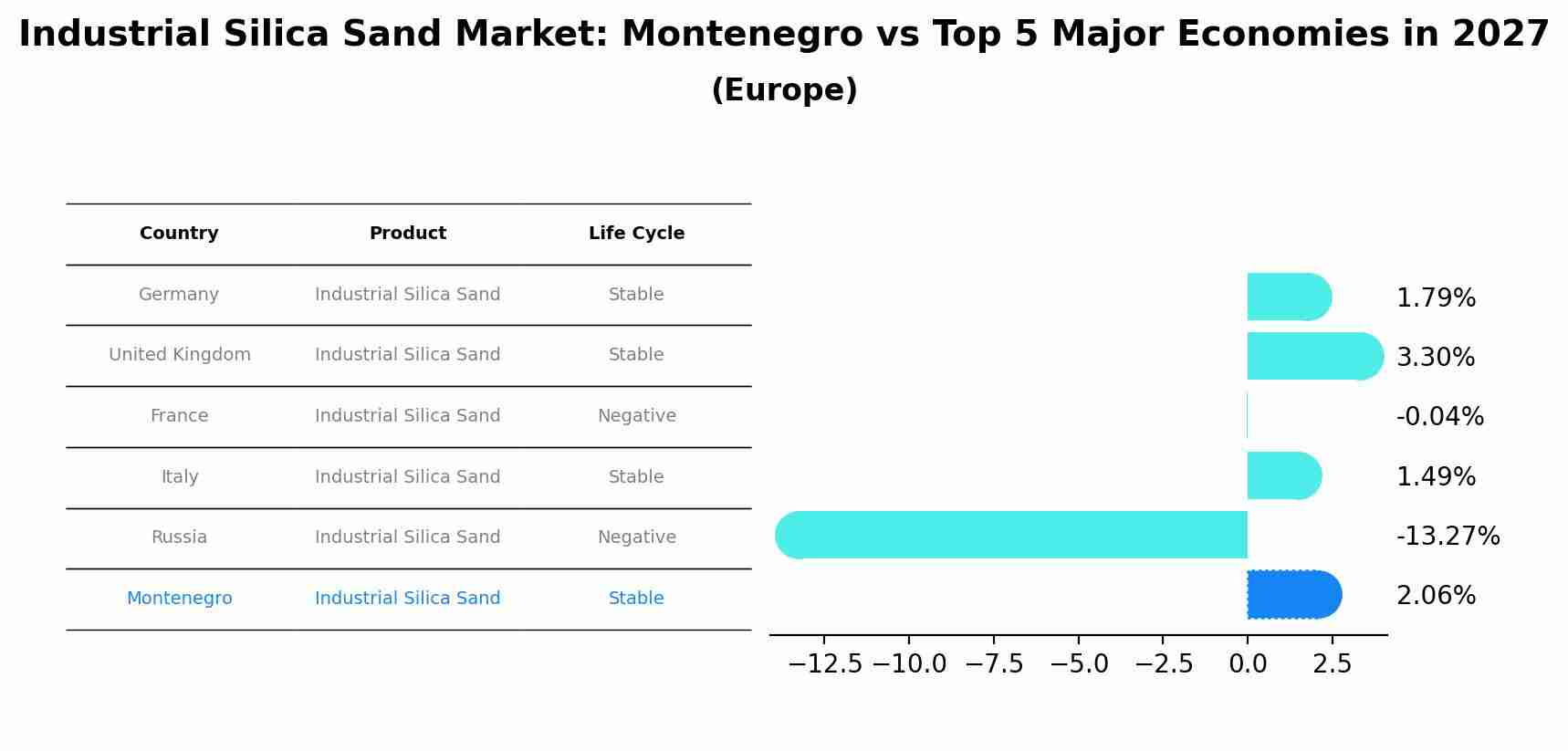 Industrial Silica Sand Market: Montenegro vs Top 5 Major Economies in 2027
(Europe)

| Country | Product | Life Cycle |
|---|---|---|
| Germany | Industrial Silica Sand | Stable |
| United Kingdom | Industrial Silica Sand | Stable |
| France | Industrial Silica Sand | Negative |
| Italy | Industrial Silica Sand | Stable |
| Russia | Industrial Silica Sand | Negative |
| Montenegro | Industrial Silica Sand | Stable |

1.79%
3.30%
-0.04%
1.49%
-13.27%
2.06%

−12.5 −10.0 −7.5 −5.0 −2.5 0.0 2.5